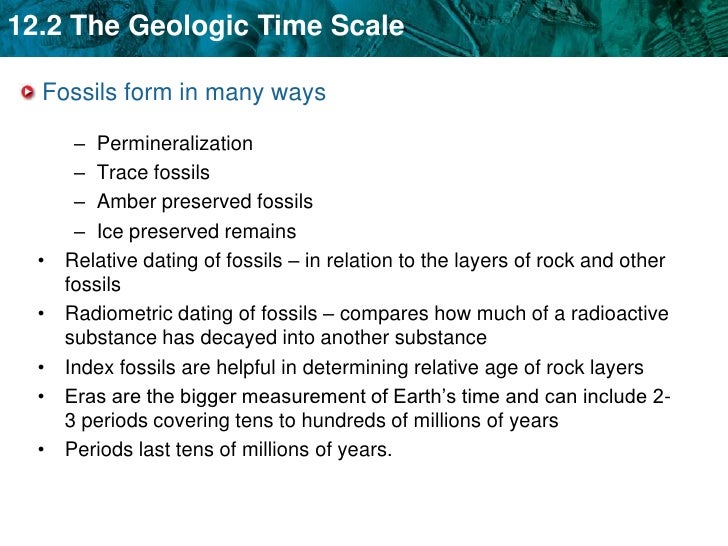 12.2 The Geologic Time Scale

Fossils form in many ways

– Permineralization
– Trace fossils
– Amber preserved fossils
– Ice preserved remains

• Relative dating of fossils – in relation to the layers of rock and other fossils
• Radiometric dating of fossils – compares how much of a radioactive substance has decayed into another substance
• Index fossils are helpful in determining relative age of rock layers
• Eras are the bigger measurement of Earth's time and can include 2-3 periods covering tens to hundreds of millions of years
• Periods last tens of millions of years.